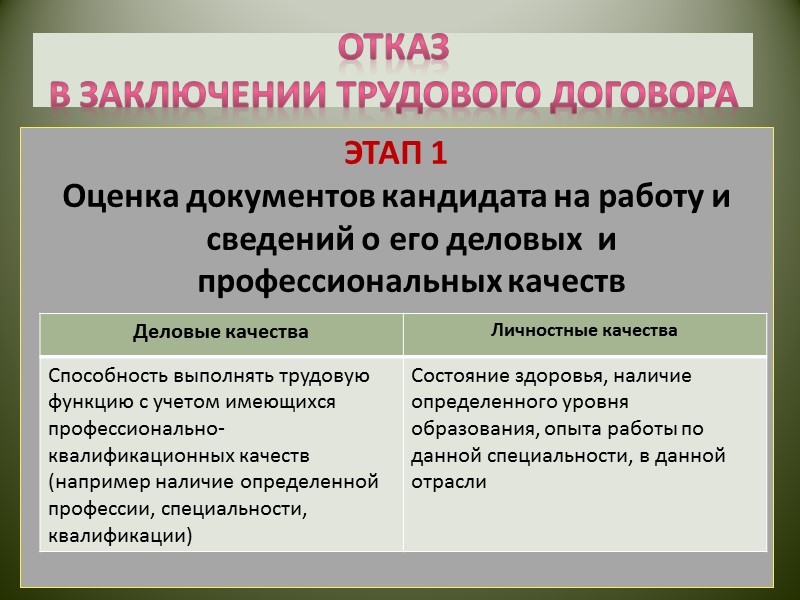 ОТКАЗ
В ЗАКЛЮЧЕНИИ ТРУДОВОГО ДОГОВОРА

ЭТАП 1
Оценка документов кандидата на работу и сведений о его деловых и профессиональных качеств

| Деловые качества | Личностные качества |
|---|---|
| Способность выполнять трудовую функцию с учетом имеющихся профессионально-квалификационных качеств (например наличие определенной профессии, специальности, квалификации) | Состояние здоровья, наличие определенного уровня образования, опыта работы по данной специальности, в данной отрасли |